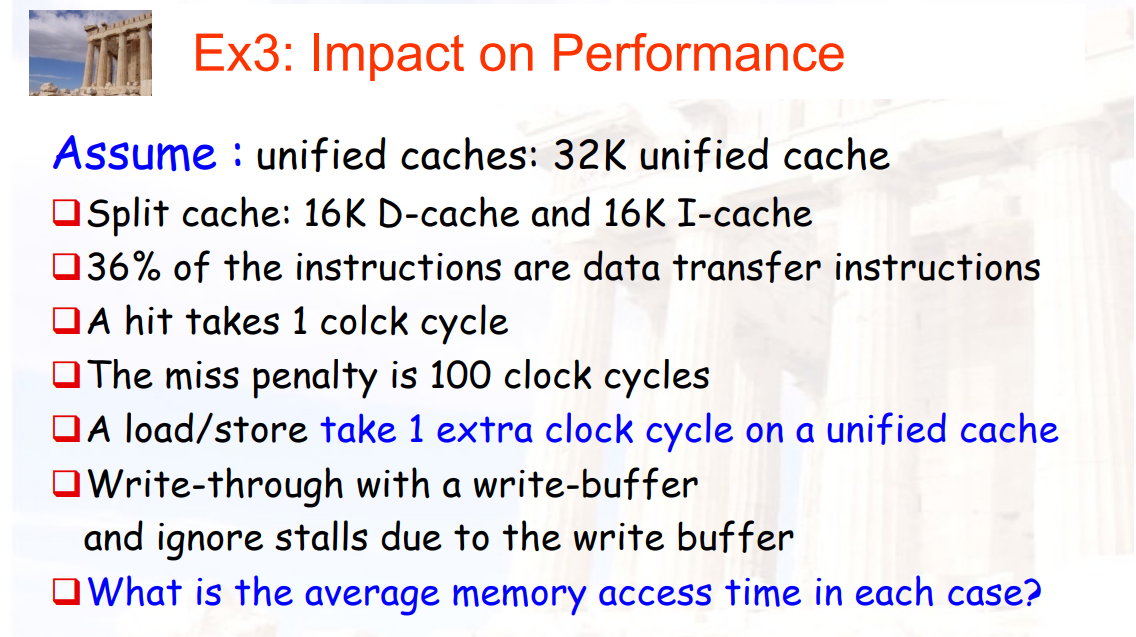 Ex3: Impact on Performance

Assume : unified caches: 32K unified cache

❑ Split cache: 16K D-cache and 16K I-cache
❑ 36% of the instructions are data transfer instructions
❑ A hit takes 1 colck cycle
❑ The miss penalty is 100 clock cycles
❑ A load/store take 1 extra clock cycle on a unified cache
❑ Write-through with a write-buffer and ignore stalls due to the write buffer
❑ What is the average memory access time in each case?